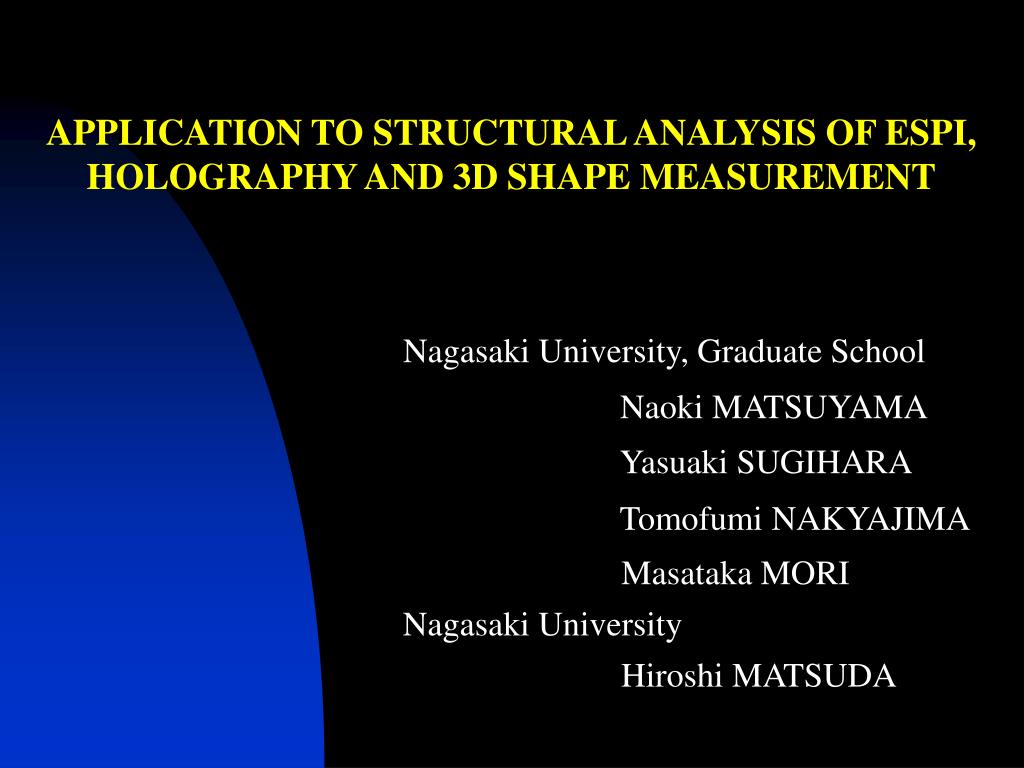 APPLICATION TO STRUCTURAL ANALYSIS OF ESPI, HOLOGRAPHY AND 3D SHAPE MEASUREMENT

Nagasaki University, Graduate School

Naoki MATSUYAMA

Yasuaki SUGIHARA

Tomofumi NAKYAJIMA

Masataka MORI

Nagasaki University

Hiroshi MATSUDA